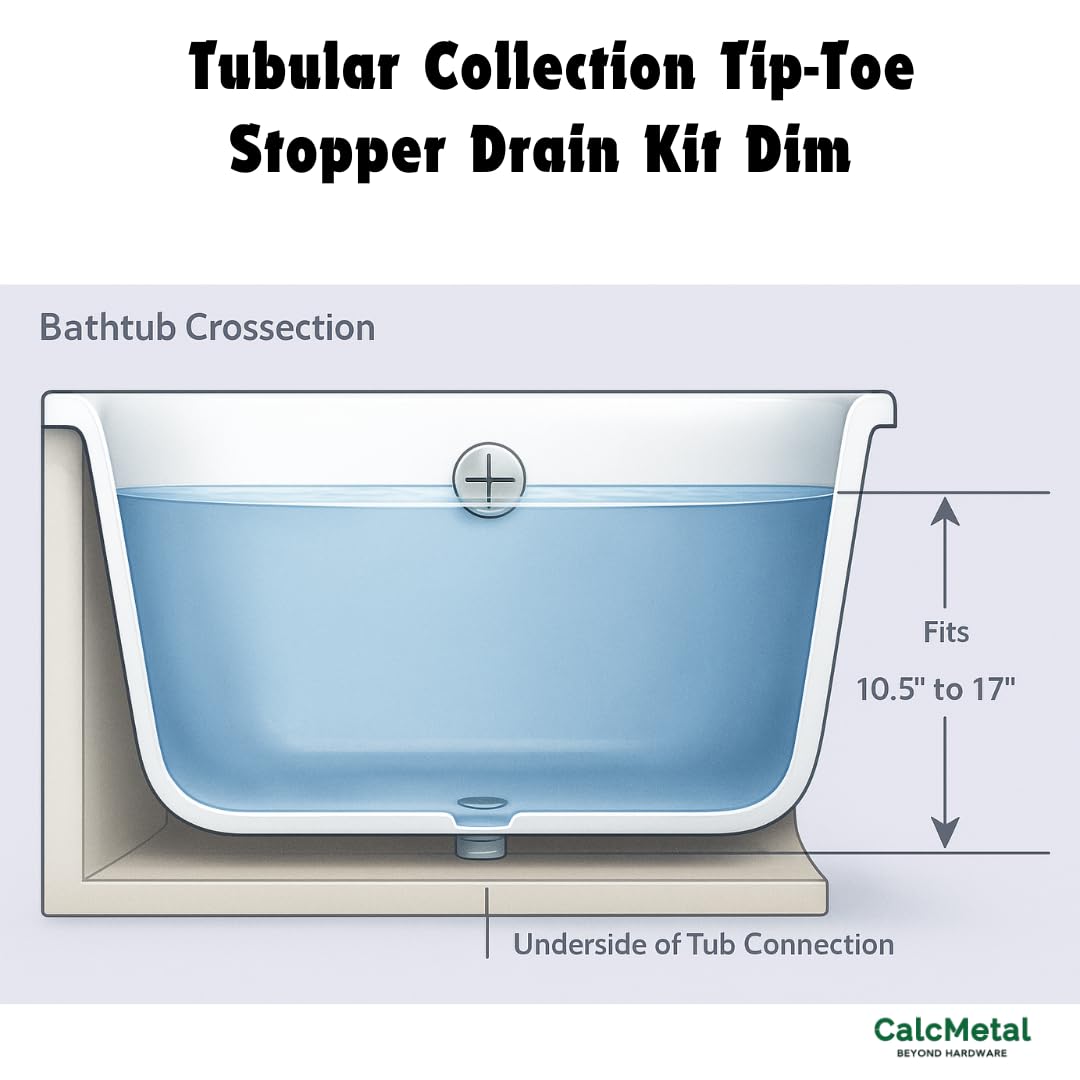 Tubular Collection Tip-Toe Stopper Drain Kit Dim

Bathtub Crossection

Fits
10.5" to 17"

Underside of Tub Connection

CalcMetal
BEYOND HARDWARE